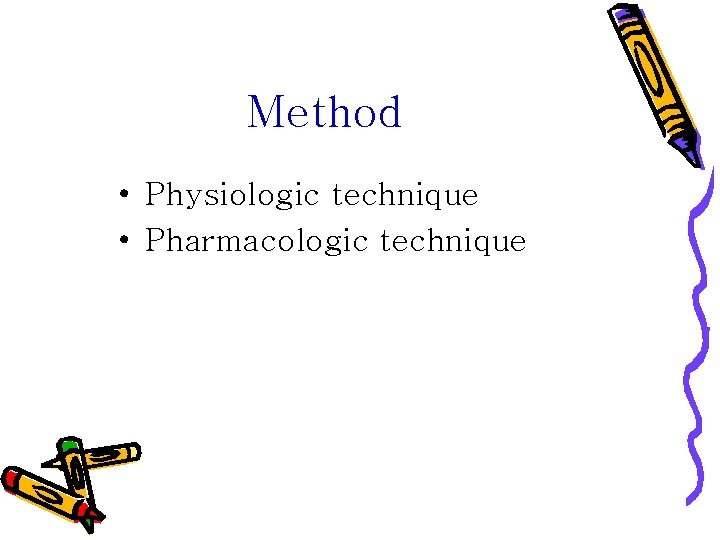 Method

• Physiologic technique
• Pharmacologic technique